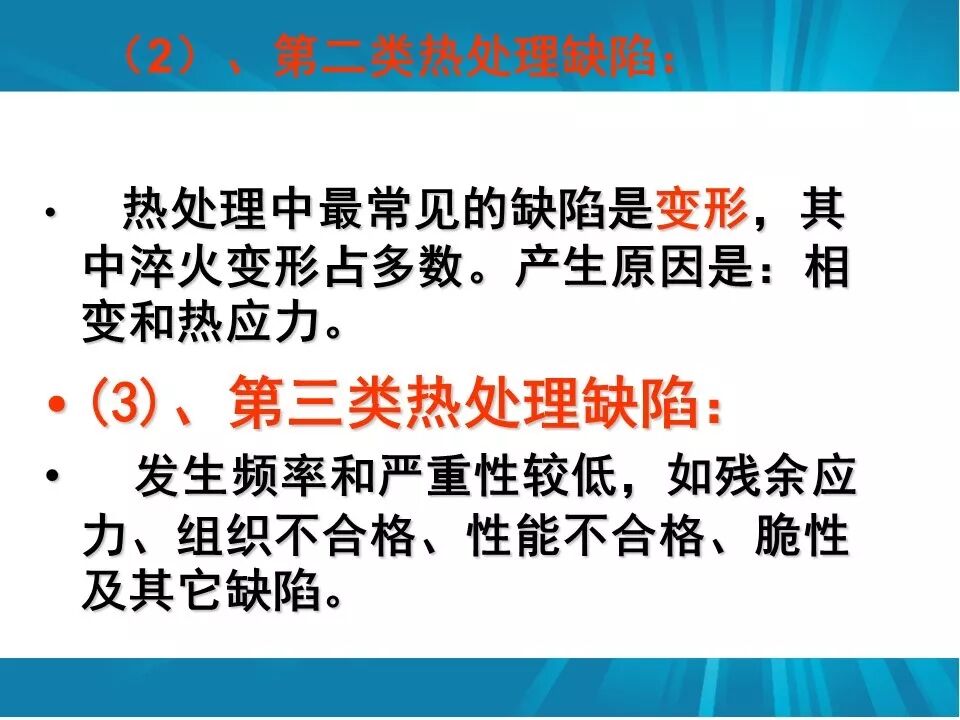 （2）、第二类热处理缺陷：

• 热处理中最常见的缺陷是变形，其中淬火变形占多数。产生原因是：相变和热应力。

• (3)、第三类热处理缺陷：

• 发生频率和严重性较低，如残余应力、组织不合格、性能不合格、脆性及其它缺陷。